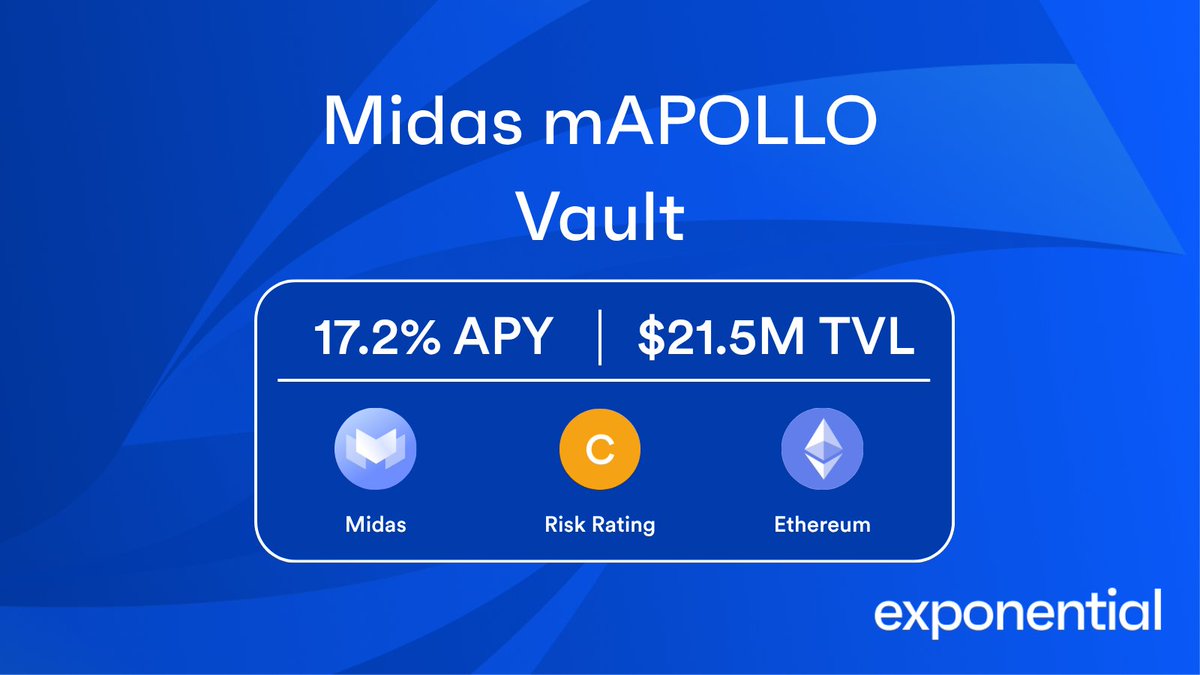 Midas mAPOLLO Vault

17.2% APY | $21.5M TVL

Midas

C

Risk Rating

Ethereum

exponential